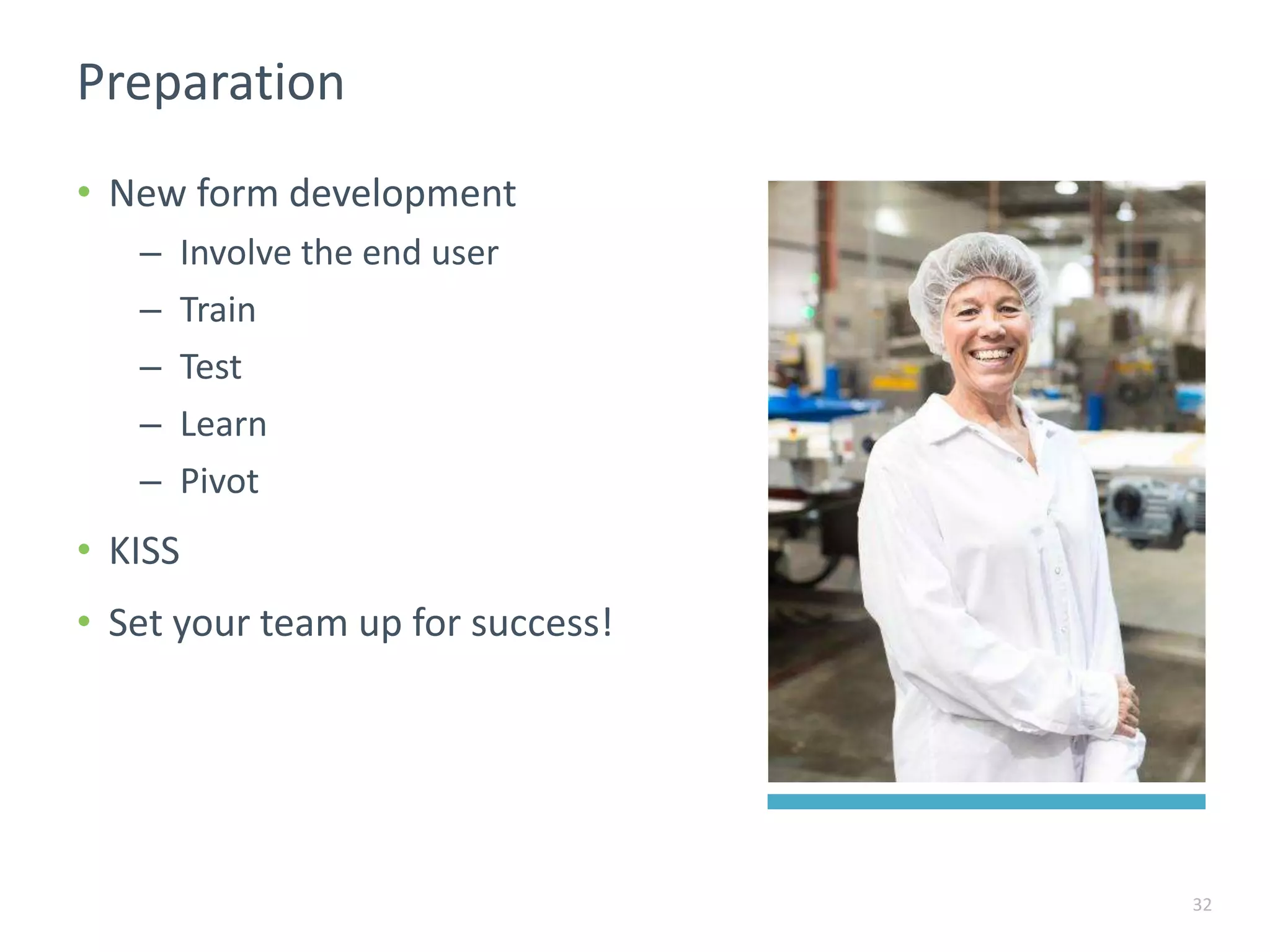 Preparation

• New form development
  – Involve the end user
  – Train
  – Test
  – Learn
  – Pivot
• KISS
• Set your team up for success!

32